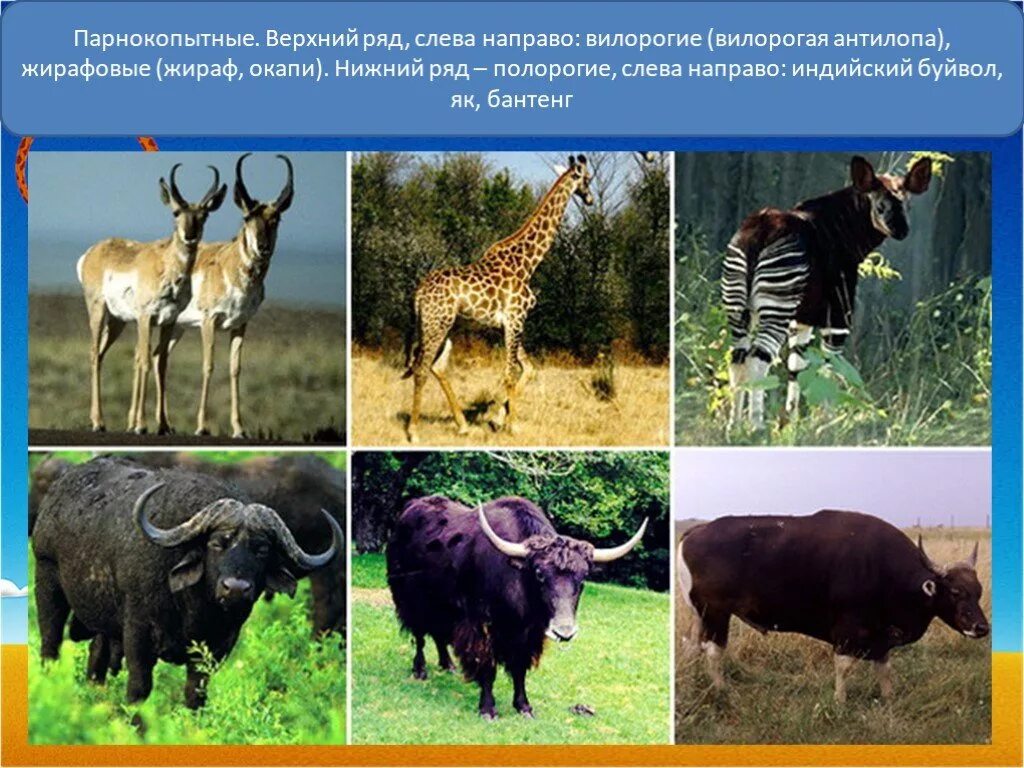 Парнокопытные. Верхний ряд, слева направо: вилорогие (вилорогая антилопа), жирафовые (жираф, окапи). Нижний ряд – полорогие, слева направо: индийский буйвол, як, бантенг